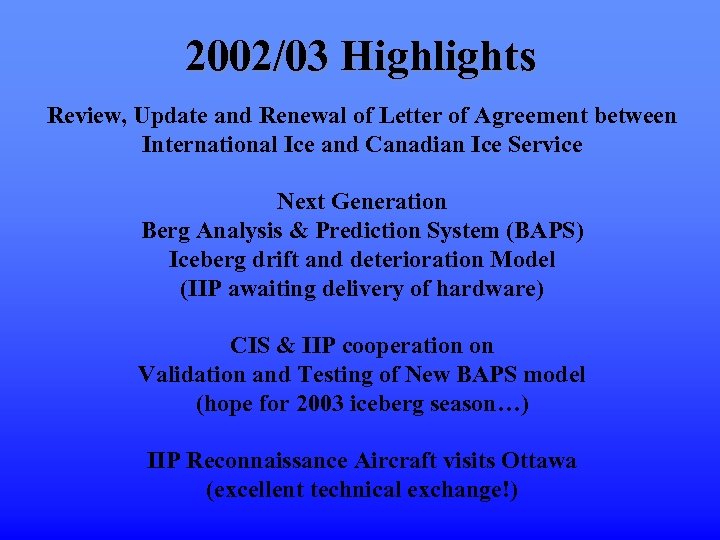 2002/03 Highlights

Review, Update and Renewal of Letter of Agreement between International Ice and Canadian Ice Service

Next Generation
Berg Analysis & Prediction System (BAPS)
Iceberg drift and deterioration Model
(IIP awaiting delivery of hardware)

CIS & IIP cooperation on
Validation and Testing of New BAPS model
(hope for 2003 iceberg season…)

IIP Reconnaissance Aircraft visits Ottawa
(excellent technical exchange!)